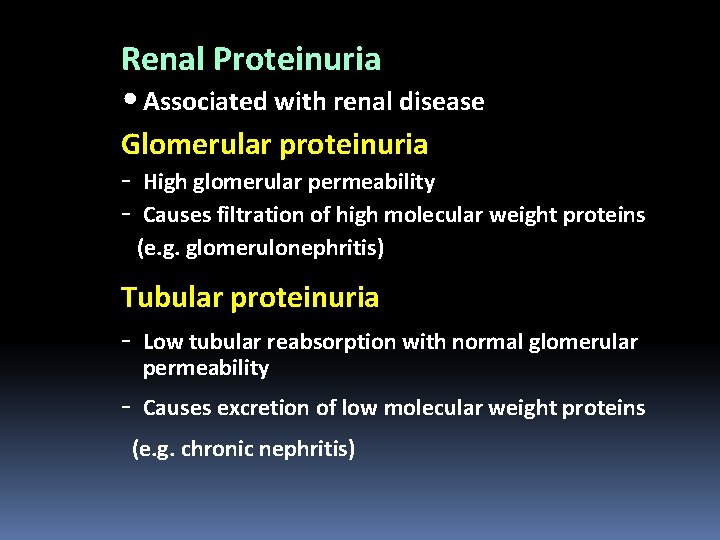 Renal Proteinuria

• Associated with renal disease

Glomerular proteinuria

- High glomerular permeability
- Causes filtration of high molecular weight proteins

(e.g. glomerulonephritis)

Tubular proteinuria

- Low tubular reabsorption with normal glomerular permeability
- Causes excretion of low molecular weight proteins

(e.g. chronic nephritis)